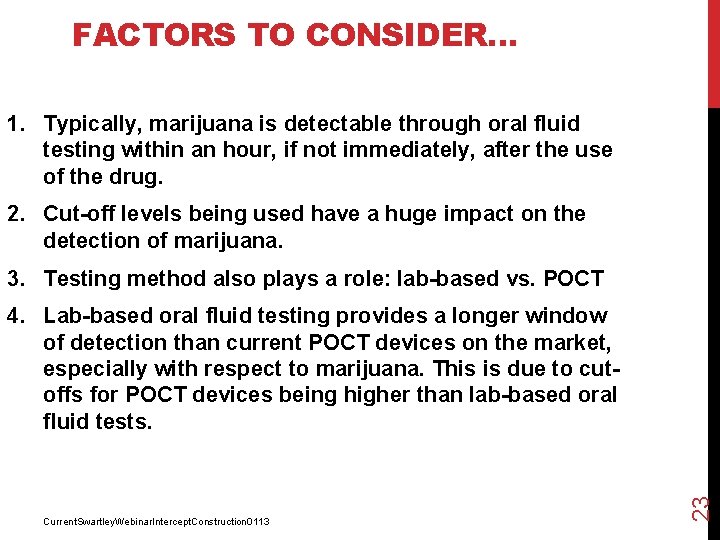 FACTORS TO CONSIDER…

1. Typically, marijuana is detectable through oral fluid testing within an hour, if not immediately, after the use of the drug.

2. Cut-off levels being used have a huge impact on the detection of marijuana.

3. Testing method also plays a role: lab-based vs. POCT

4. Lab-based oral fluid testing provides a longer window of detection than current POCT devices on the market, especially with respect to marijuana. This is due to cut-offs for POCT devices being higher than lab-based oral fluid tests.

CurrentSwartleyWebinarInterceptConstruction0113

23